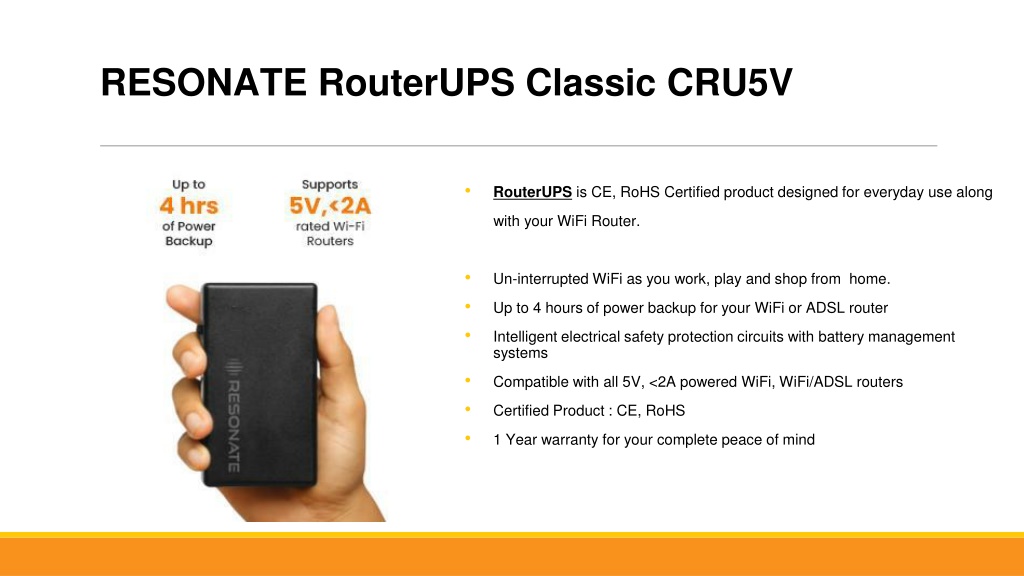 RESONATE RouterUPS Classic CRU5V

Up to
4 hrs
of Power
Backup

Supports
5V,<2A
rated Wi-Fi
Routers

RESONATE

• RouterUPS is CE, RoHS Certified product designed for everyday use along with your WiFi Router.

• Un-interrupted WiFi as you work, play and shop from home.
• Up to 4 hours of power backup for your WiFi or ADSL router
• Intelligent electrical safety protection circuits with battery management systems
• Compatible with all 5V, <2A powered WiFi, WiFi/ADSL routers
• Certified Product : CE, RoHS
• 1 Year warranty for your complete peace of mind